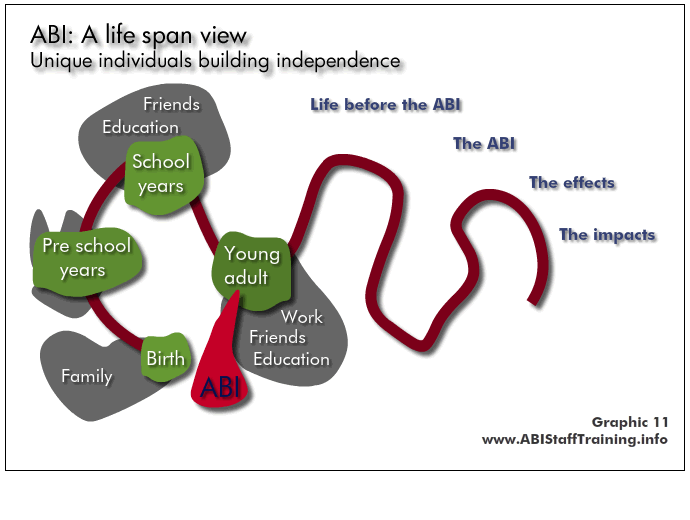 ABI: A life span view
Unique individuals building independence

Friends
Education

School years

Pre school years

Young adult

Work
Friends
Education

Birth

Family

ABI

Life before the ABI

The ABI

The effects

The impacts

Graphic 11
www.ABIStaffTraining.info